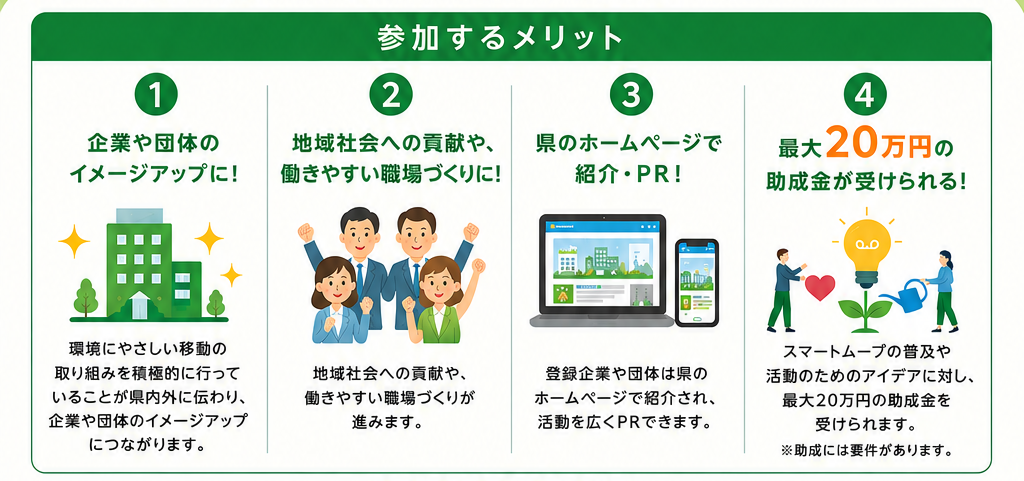 参加するメリット

1

企業や団体のイメージアップに！

環境にやさしい移動の取り組みを積極的に行っていることが県内外に伝わり、企業や団体のイメージアップにつながります。

2

地域社会への貢献や、働きやすい職場づくりに！

地域社会への貢献や、働きやすい職場づくりが進みます。

3

県のホームページで紹介・PR！

登録企業や団体は県のホームページで紹介され、活動を広くPRできます。

4

最大20万円の助成金が受けられる！

スマートムーブの普及や活動のためのアイデアに対し、最大20万円の助成金を受けられます。

※助成には要件があります。